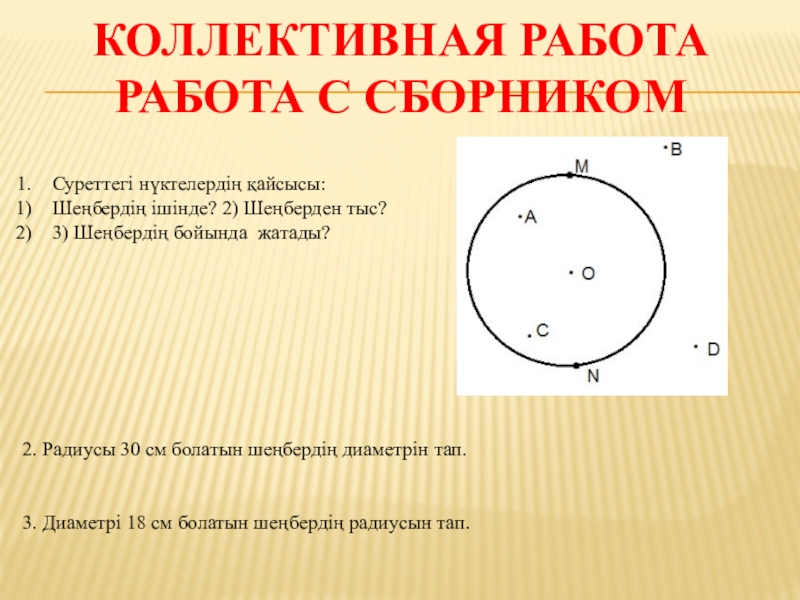 КОЛЛЕКТИВНАЯ РАБОТА
РАБОТА С СБОРНИКОМ

1. Суреттегі нүктелердің қайсысы:
1) Шеңбердің ішінде? 2) Шеңберден тыс?
2) 3) Шеңбердің бойында жатады?

B
M
A
O
C
D
N

2. Радиусы 30 см болатын шеңбердің диаметрін тап.

3. Диаметрі 18 см болатын шеңбердің радиусын тап.